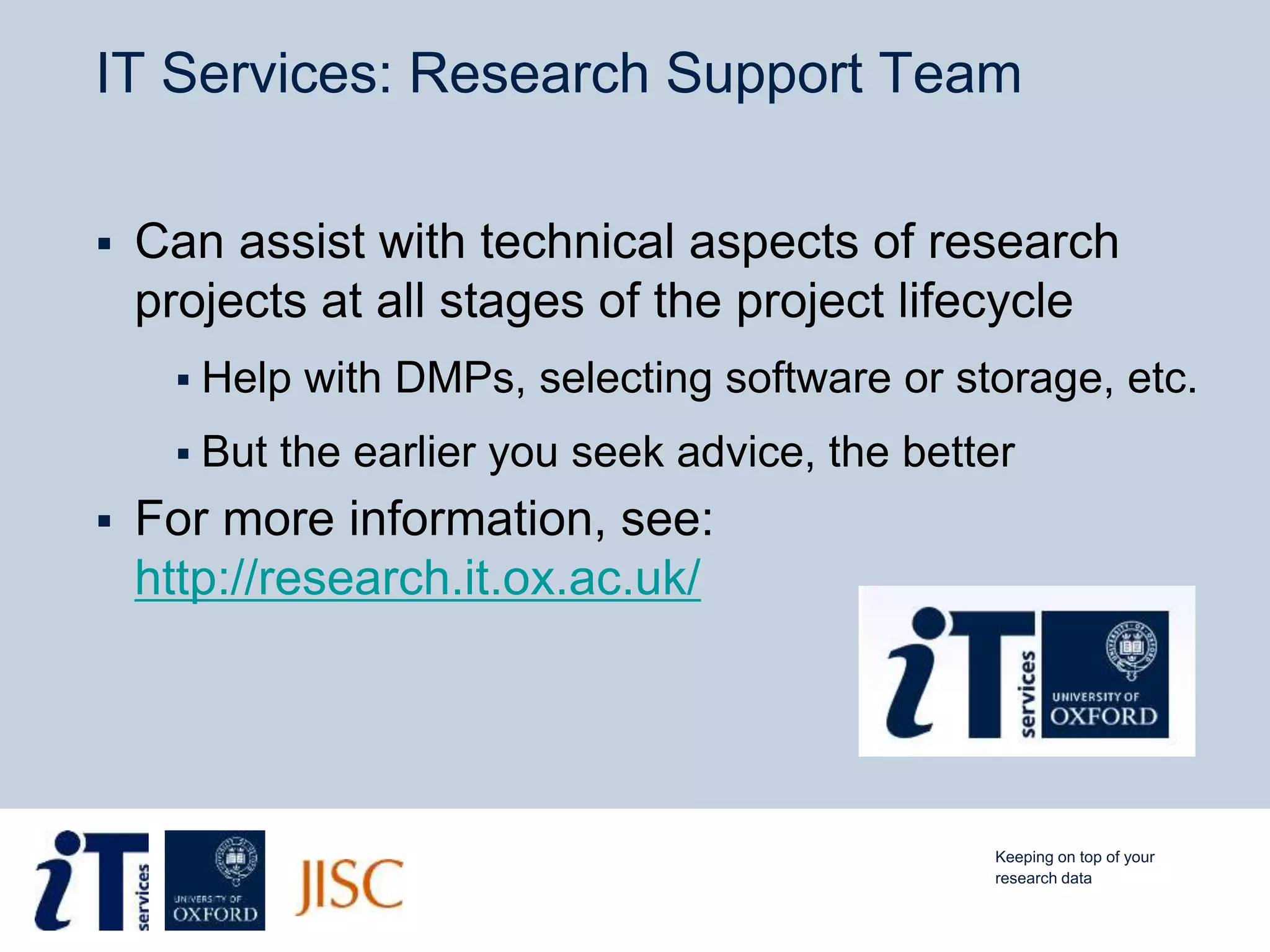 IT Services: Research Support Team

▪ Can assist with technical aspects of research projects at all stages of the project lifecycle

▪ Help with DMPs, selecting software or storage, etc.

▪ But the earlier you seek advice, the better

▪ For more information, see: http://research.it.ox.ac.uk/

iT services UNIVERSITY OF OXFORD

iT services UNIVERSITY OF OXFORD JISC

Keeping on top of your research data